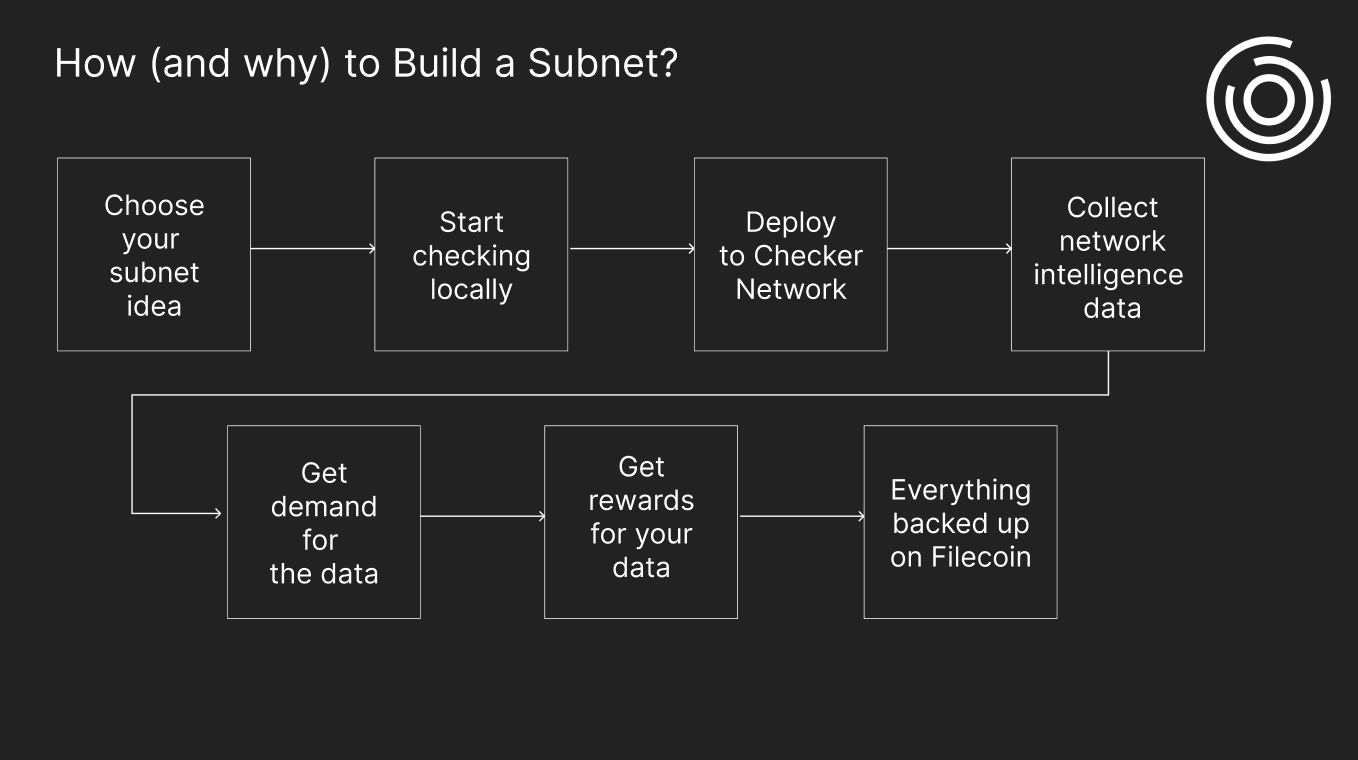 How (and why) to Build a Subnet?

Choose your subnet idea

Start checking locally

Deploy to Checker Network

Collect network intelligence data

Get demand for the data

Get rewards for your data

Everything backed up on Filecoin